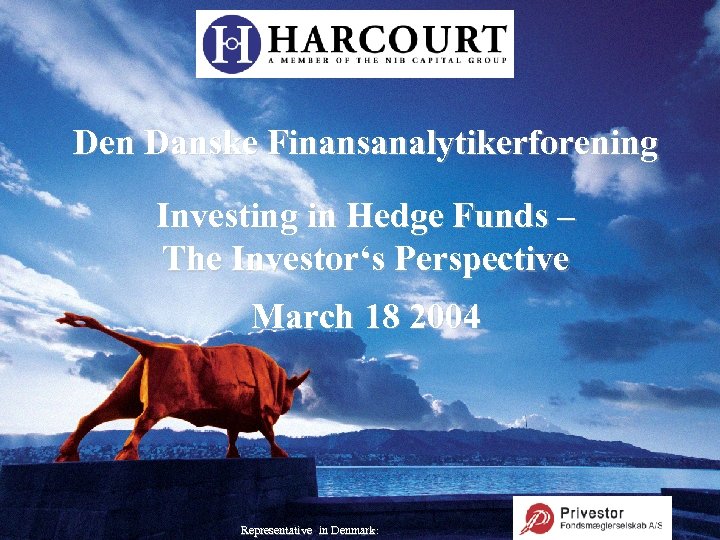 HARCOURT
A MEMBER OF THE NIB CAPITAL GROUP

Den Danske Finansanalytikerforening

Investing in Hedge Funds – The Investor‘s Perspective

March 18 2004

Representative in Denmark:

Privestor
Fondsmæglerselskab A/S